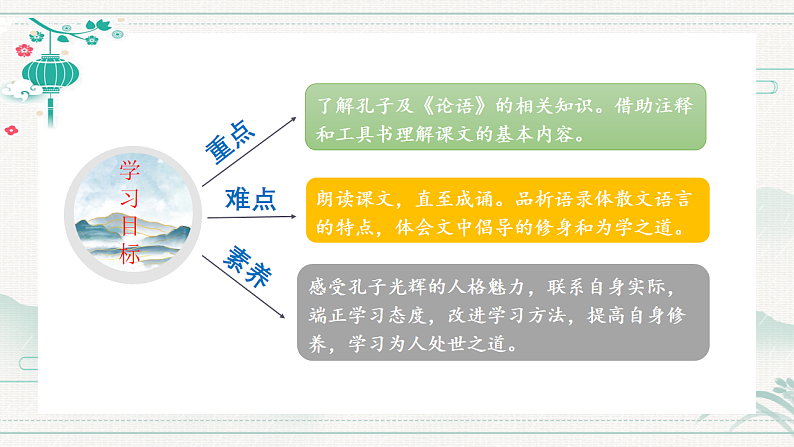 学习目标

重点

了解孔子及《论语》的相关知识。借助注释和工具书理解课文的基本内容。

难点

朗读课文，直至成诵。品析语录体散文语言的特点，体会文中倡导的修身和为学之道。

素养

感受孔子光辉的人格魅力，联系自身实际，端正学习态度，改进学习方法，提高自身修养，学习为人处世之道。